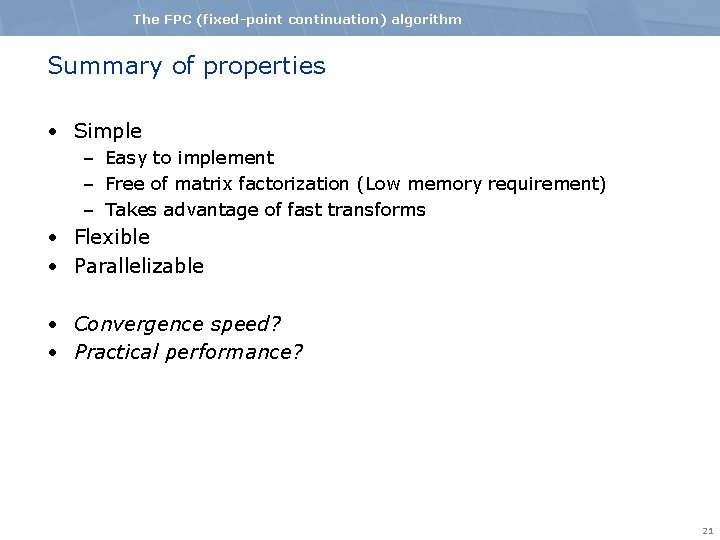 The FPC (fixed-point continuation) algorithm

Summary of properties

• Simple
  – Easy to implement
  – Free of matrix factorization (Low memory requirement)
  – Takes advantage of fast transforms
• Flexible
• Parallelizable

• Convergence speed?
• Practical performance?

21